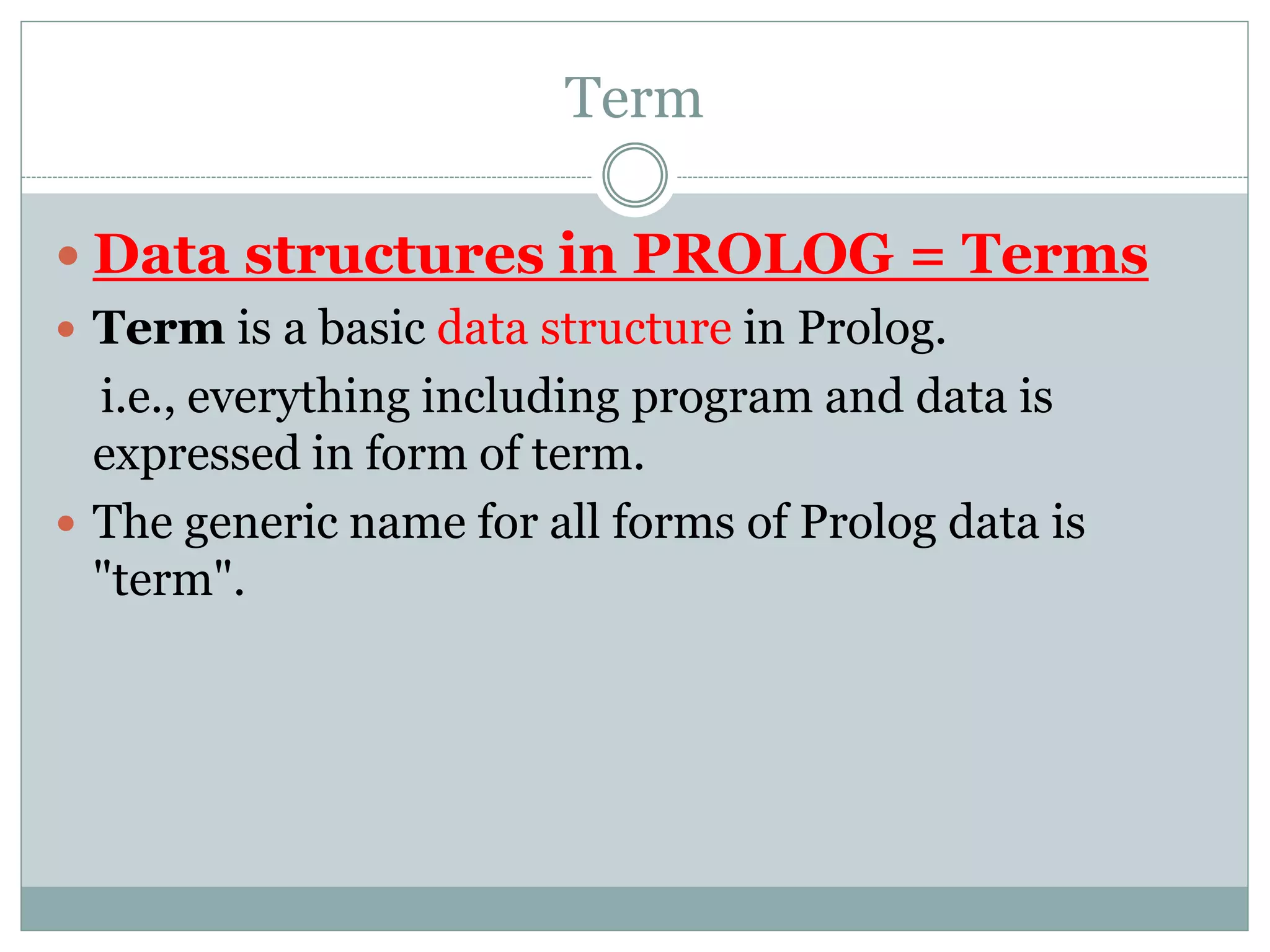 Term

- Data structures in PROLOG = Terms
- Term is a basic data structure in Prolog.

  i.e., everything including program and data is expressed in form of term.
- The generic name for all forms of Prolog data is "term".